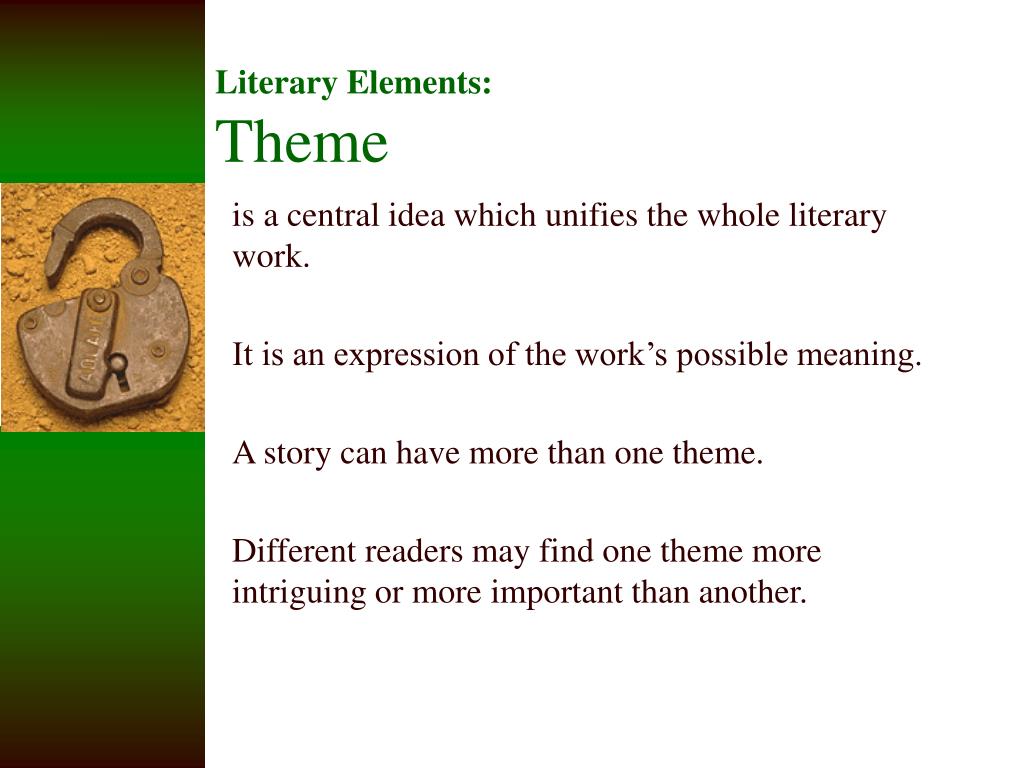 Literary Elements:
Theme

is a central idea which unifies the whole literary work.

It is an expression of the work’s possible meaning.

A story can have more than one theme.

Different readers may find one theme more intriguing or more important than another.